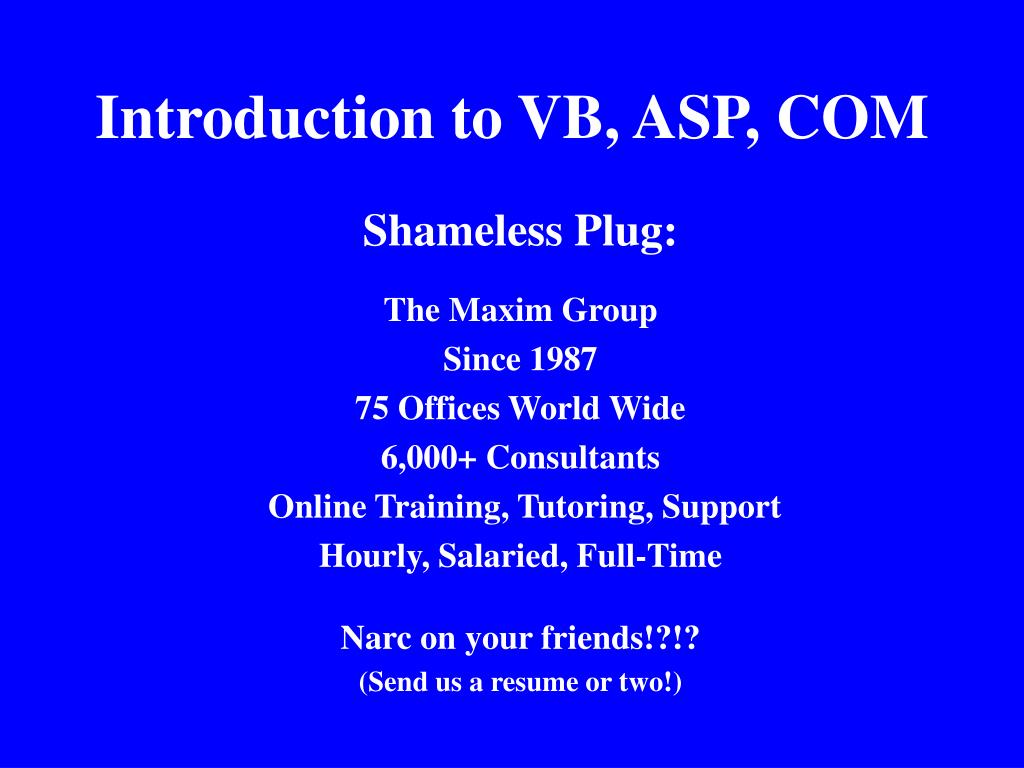 Introduction to VB, ASP, COM

Shameless Plug:

The Maxim Group
Since 1987
75 Offices World Wide
6,000+ Consultants
Online Training, Tutoring, Support
Hourly, Salaried, Full-Time

Narc on your friends!?!?
(Send us a resume or two!)